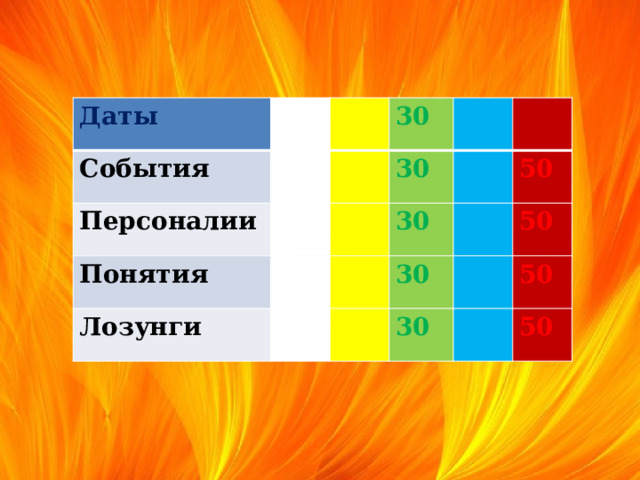 | Даты | | | 30 | | |
|---|---|---|---|---|---|
| События | | | 30 | | 50 |
| Персоналии | | | 30 | | 50 |
| Понятия | | | 30 | | 50 |
| Лозунги | | | 30 | | 50 |